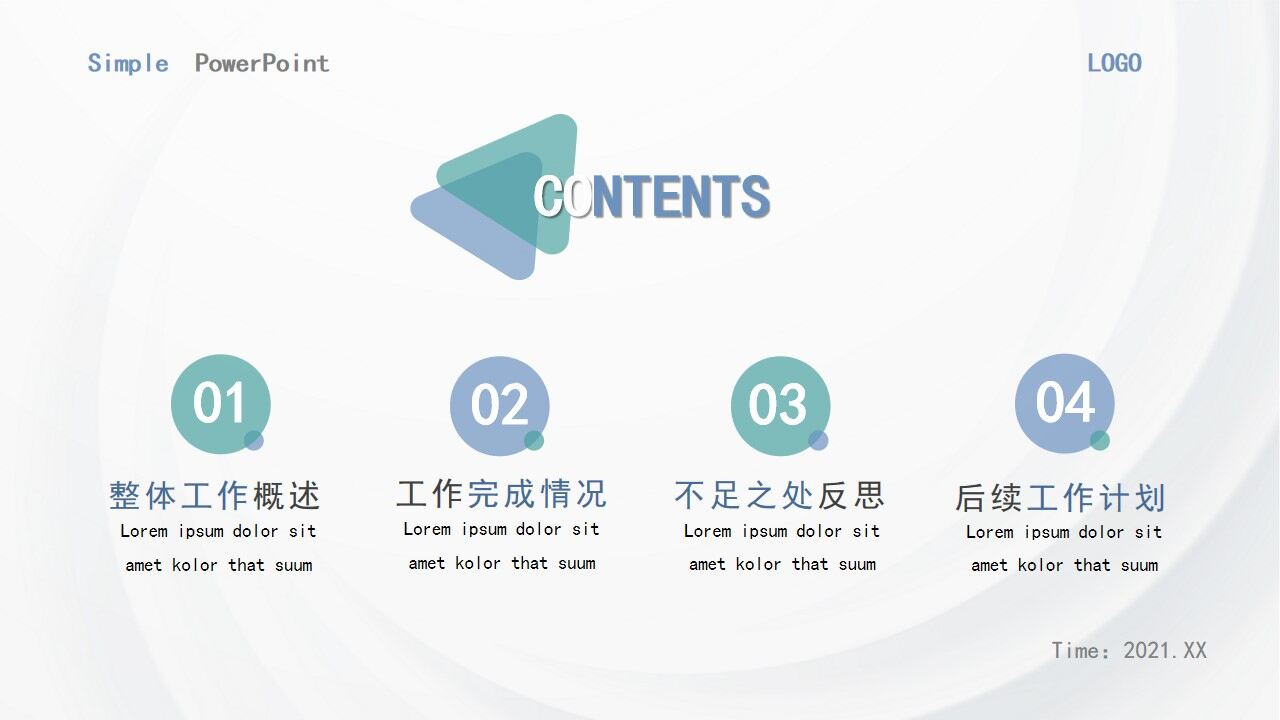 Simple PowerPoint

LOGO

CONTENTS

01

整体工作概述

Lorem ipsum dolor sit amet kolor that suum

02

工作完成情况

Lorem ipsum dolor sit amet kolor that suum

03

不足之处反思

Lorem ipsum dolor sit amet kolor that suum

04

后续工作计划

Lorem ipsum dolor sit amet kolor that suum

Time：2021.XX